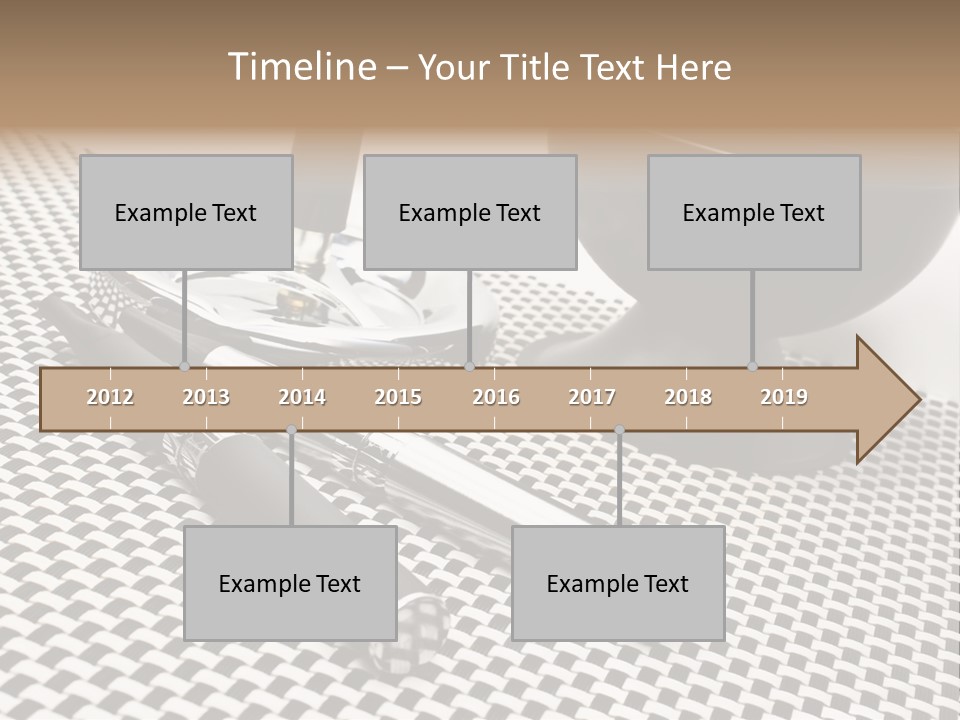 Timeline – Your Title Text Here

Example Text

Example Text

Example Text

2012 2013 2014 2015 2016 2017 2018 2019

Example Text

Example Text